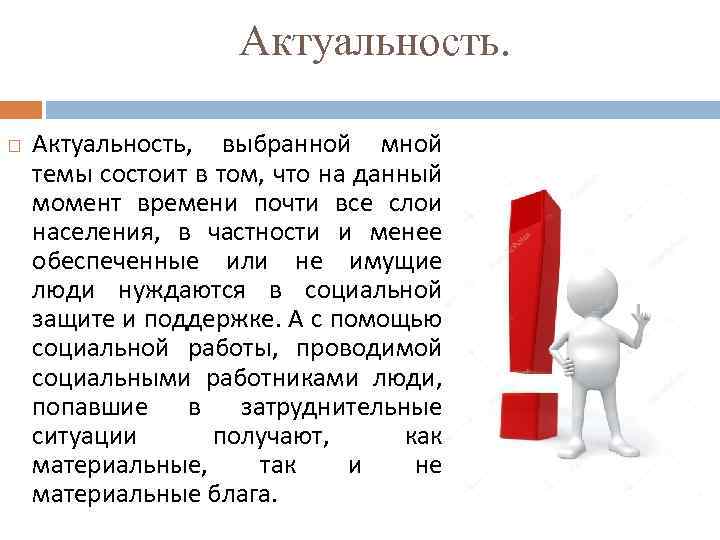 Актуальность.

Актуальность, выбранной мной темы состоит в том, что на данный момент времени почти все слои населения, в частности и менее обеспеченные или не имущие люди нуждаются в социальной защите и поддержке. А с помощью социальной работы, проводимой социальными работниками люди, попавшие в затруднительные ситуации получают, как материальные, так и не материальные блага.